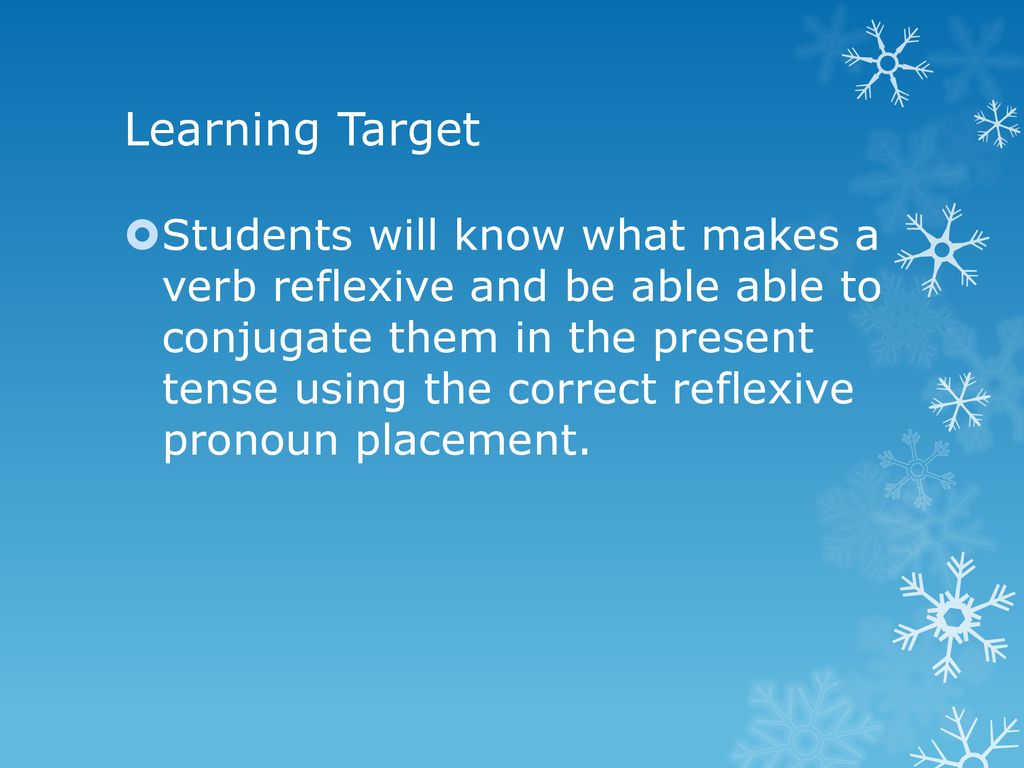 Learning Target

Students will know what makes a verb reflexive and be able able to conjugate them in the present tense using the correct reflexive pronoun placement.